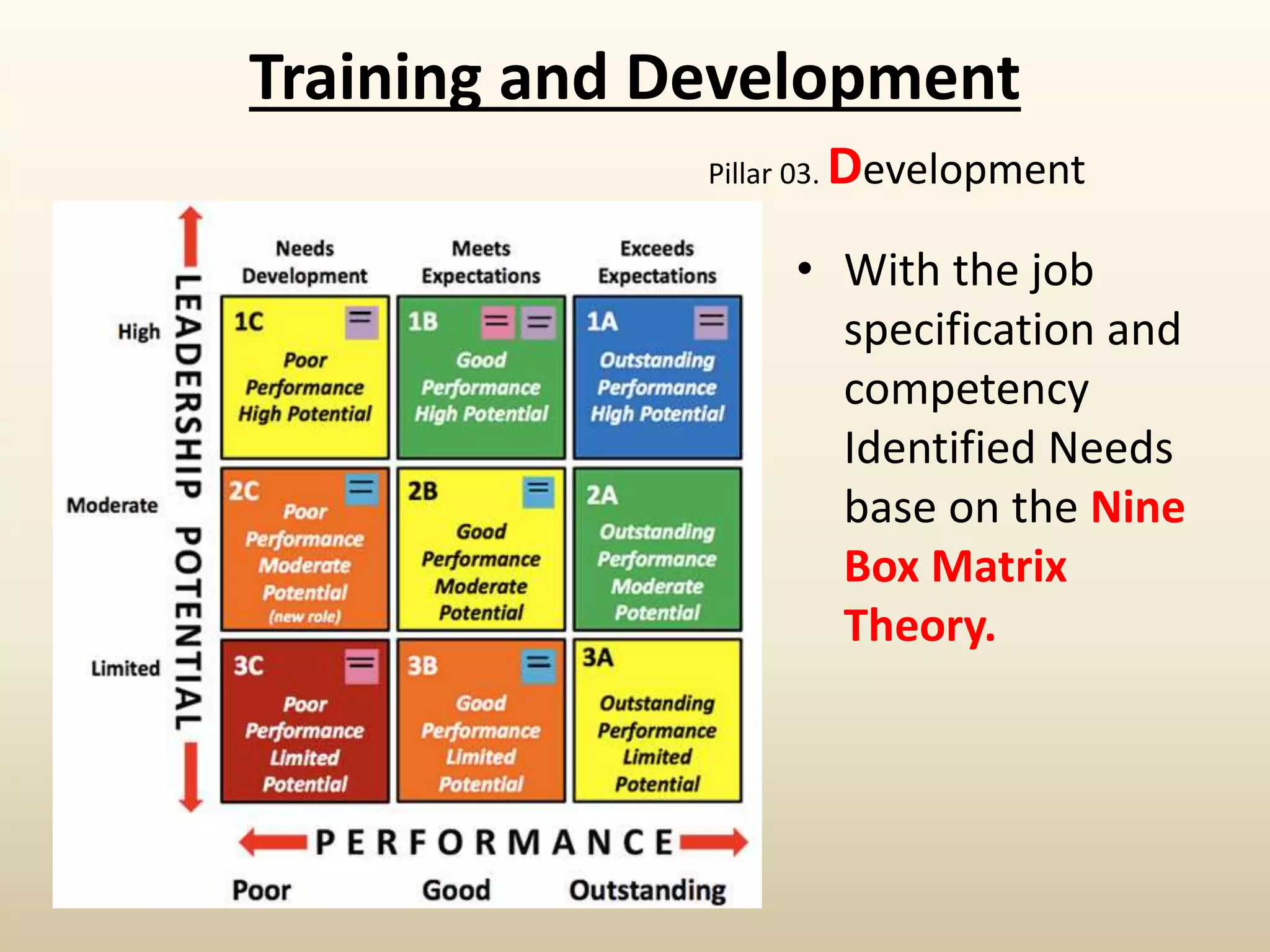 Training and Development

Pillar 03. Development

LEADERSHIP POTENTIAL

| | Needs Development | Meets Expectations | Exceeds Expectations |
|---|---|---|---|
| High | 1C Poor Performance High Potential | 1B Good Performance High Potential | 1A Outstanding Performance High Potential |
| Moderate | 2C Poor Performance Moderate Potential (new role) | 2B Good Performance Moderate Potential | 2A Outstanding Performance Moderate Potential |
| Limited | 3C Poor Performance Limited Potential | 3B Good Performance Limited Potential | 3A Outstanding Performance Limited Potential |

PERFORMANCE

Poor Good Outstanding

• With the job specification and competency Identified Needs base on the Nine Box Matrix Theory.